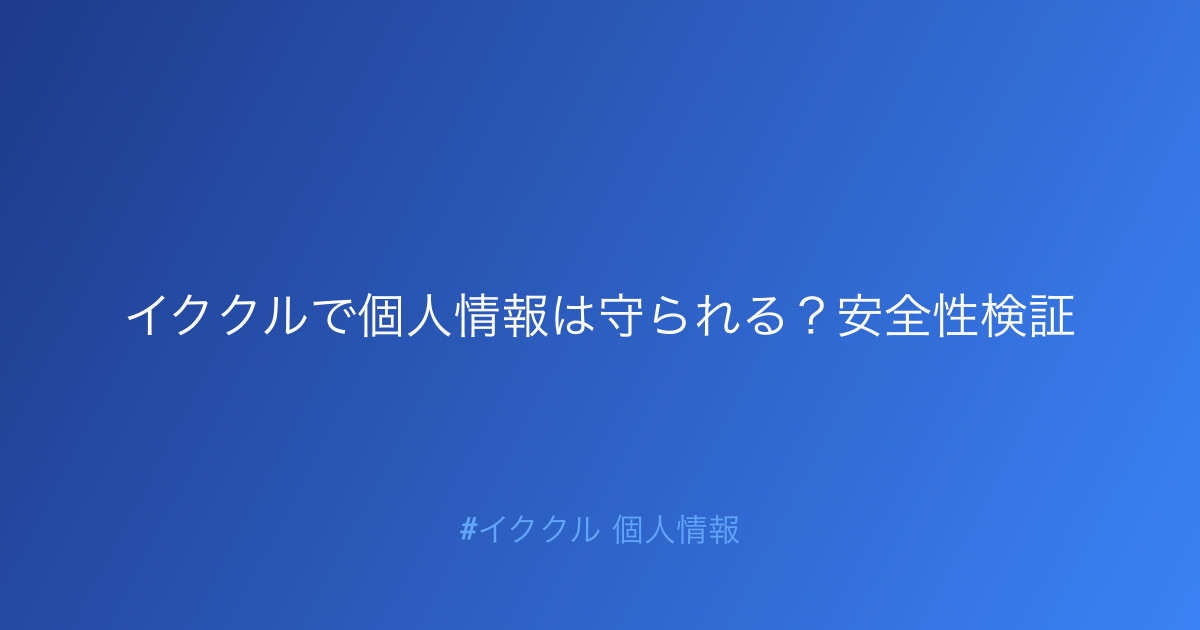 イククルで個人情報は守られる？安全性検証

#イククル 個人情報